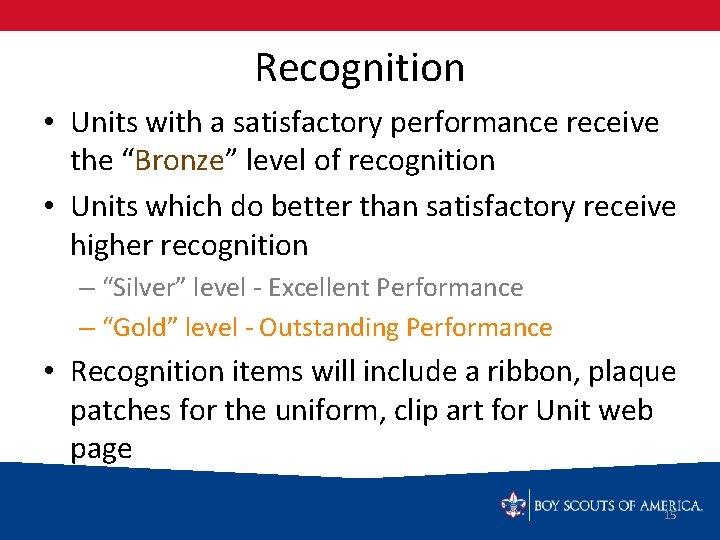 Recognition

• Units with a satisfactory performance receive the “Bronze” level of recognition

• Units which do better than satisfactory receive higher recognition

– “Silver” level - Excellent Performance

– “Gold” level - Outstanding Performance

• Recognition items will include a ribbon, plaque patches for the uniform, clip art for Unit web page

BOY SCOUTS OF AMERICA.

15